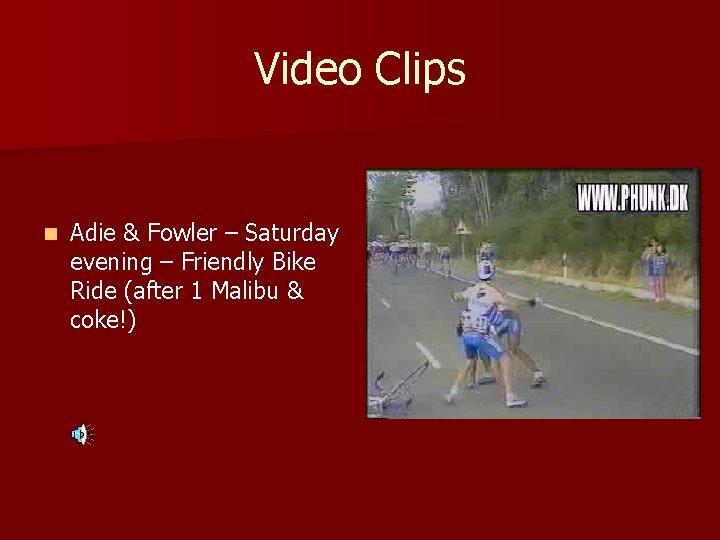 Video Clips

Adie & Fowler – Saturday evening – Friendly Bike Ride (after 1 Malibu & coke!)

WWW.PHUNK.DK